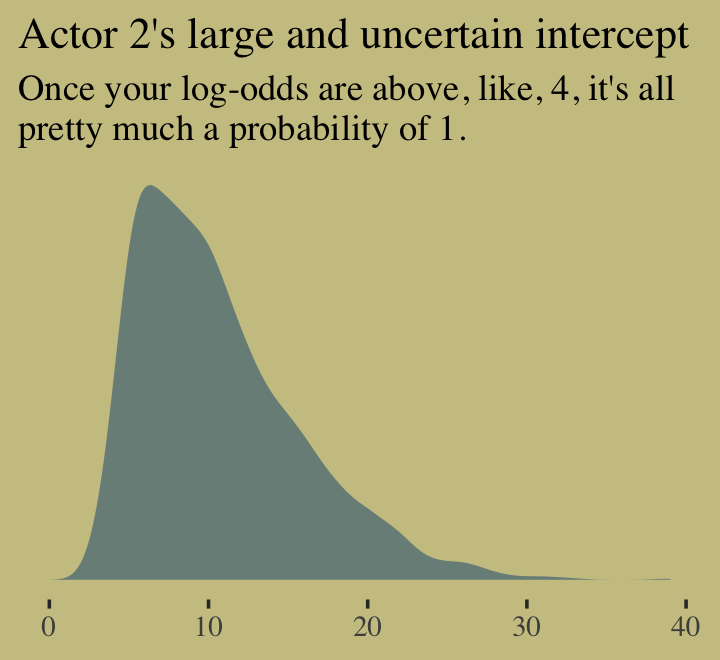 Actor 2's large and uncertain intercept

Once your log-odds are above, like, 4, it's all pretty much a probability of 1.

0
10
20
30
40